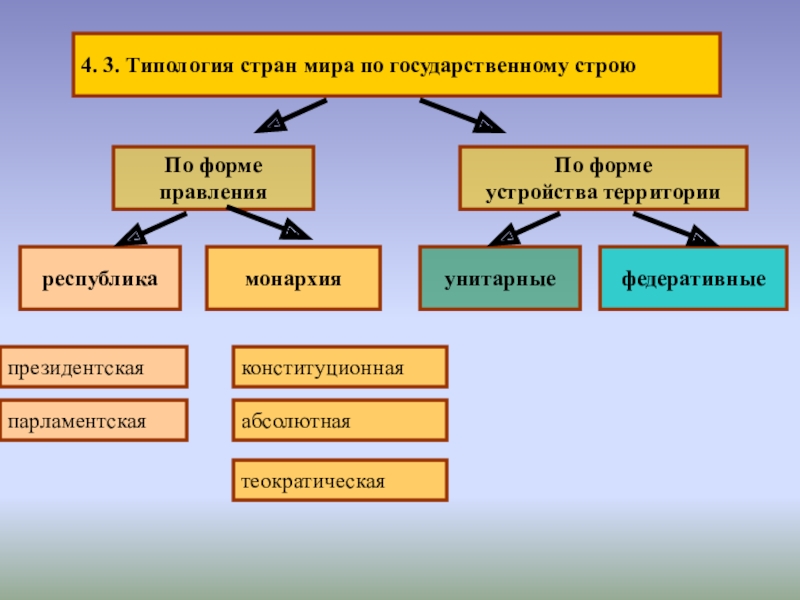 4. 3. Типология стран мира по государственному строю

По форме правления

По форме устройства территории

республика

монархия

унитарные

федеративные

президентская

парламентская

конституционная

абсолютная

теократическая